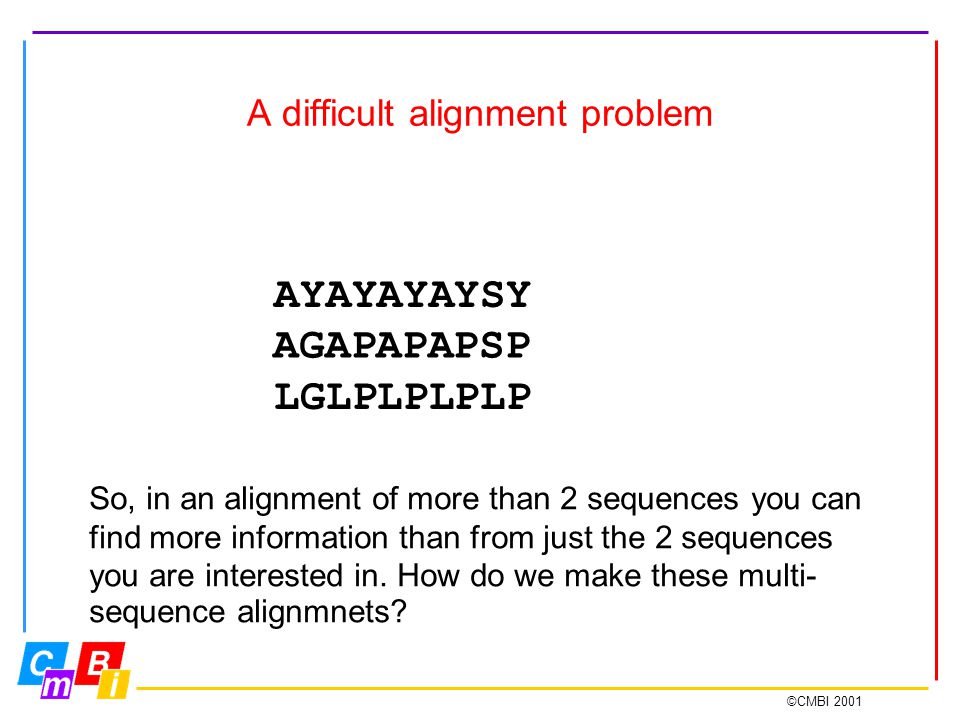 A difficult alignment problem

AYAYAYAYSY
AGAPAPAPSP
LGLPLPLPLP

So, in an alignment of more than 2 sequences you can find more information than from just the 2 sequences you are interested in. How do we make these multi-sequence alignmnets?

C m B i

©CMBI 2001